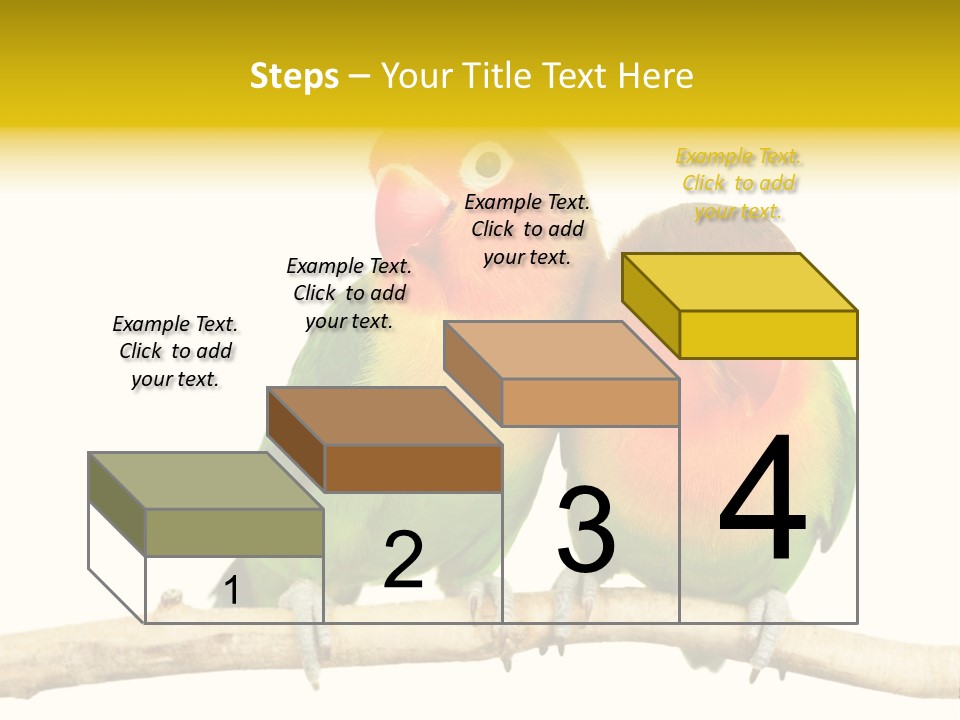 Steps – Your Title Text Here

Example Text. Click to add your text.

Example Text. Click to add your text.

Example Text. Click to add your text.

Example Text. Click to add your text.

1

2

3

4